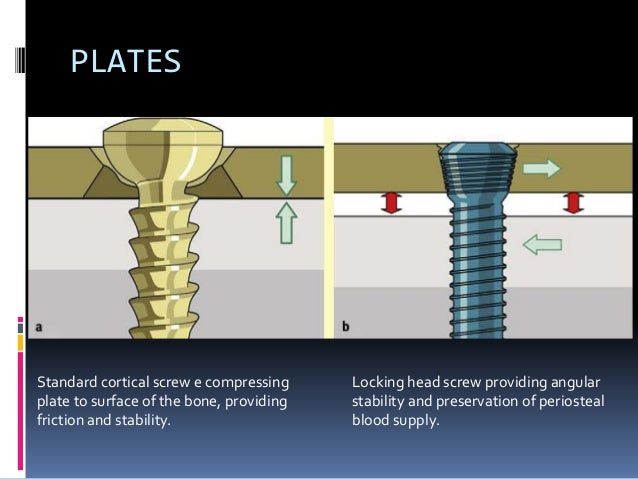 PLATES

a

b

Standard cortical screw e compressing plate to surface of the bone, providing friction and stability.

Locking head screw providing angular stability and preservation of periosteal blood supply.